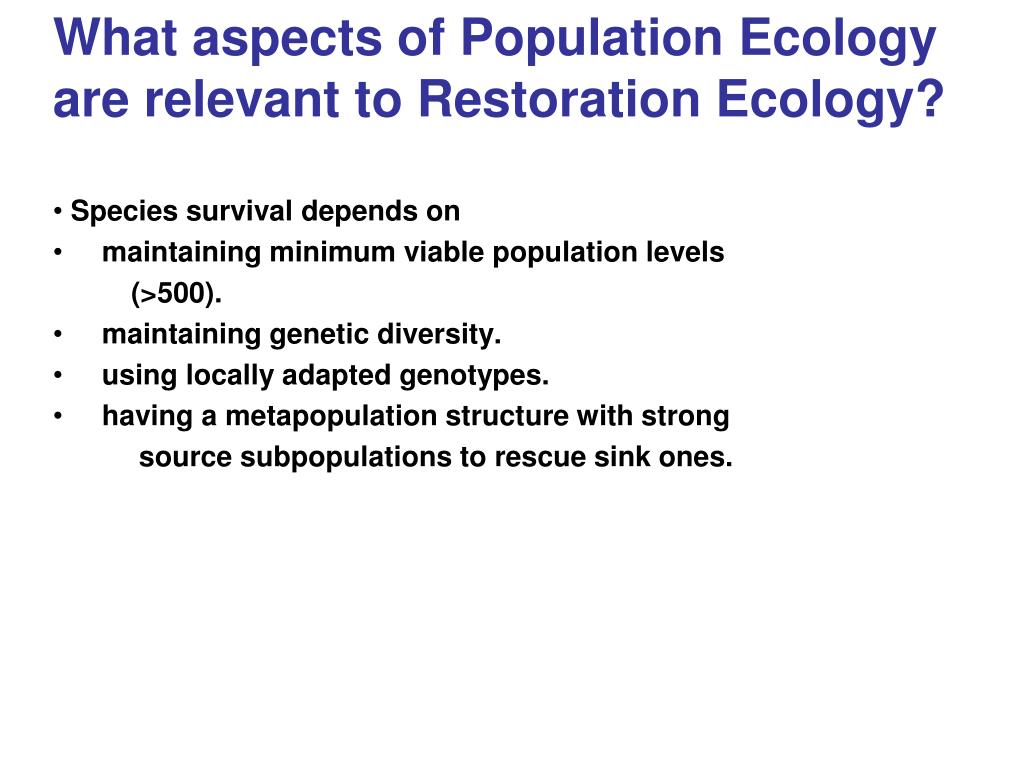 What aspects of Population Ecology are relevant to Restoration Ecology?

• Species survival depends on
• maintaining minimum viable population levels (>500).
• maintaining genetic diversity.
• using locally adapted genotypes.
• having a metapopulation structure with strong source subpopulations to rescue sink ones.